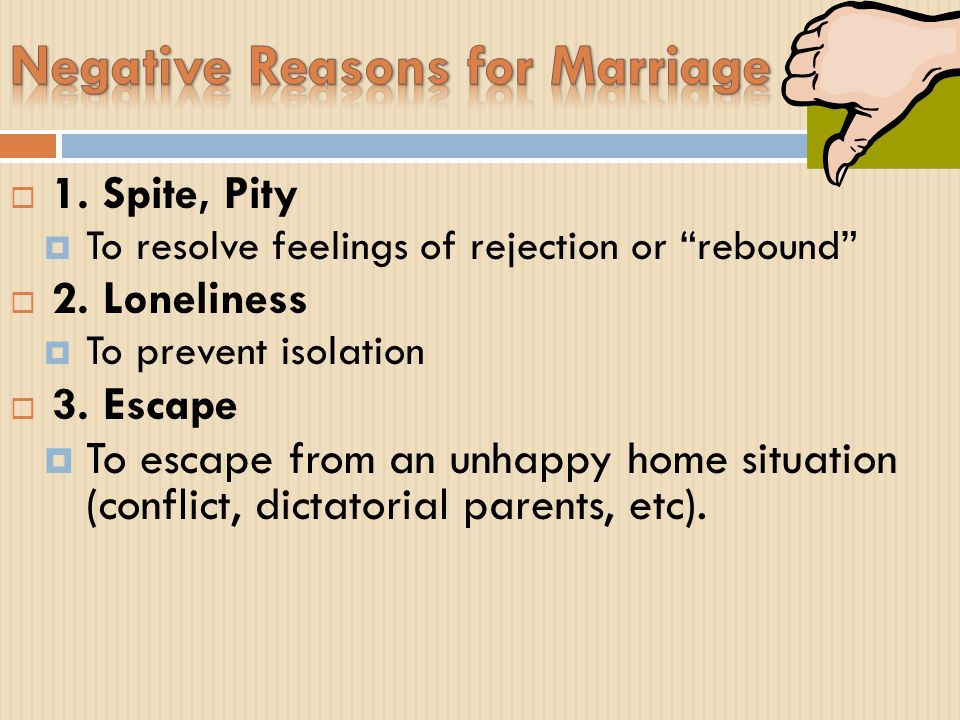 Negative Reasons for Marriage

1. Spite, Pity
To resolve feelings of rejection or “rebound”

2. Loneliness
To prevent isolation

3. Escape
To escape from an unhappy home situation (conflict, dictatorial parents, etc).